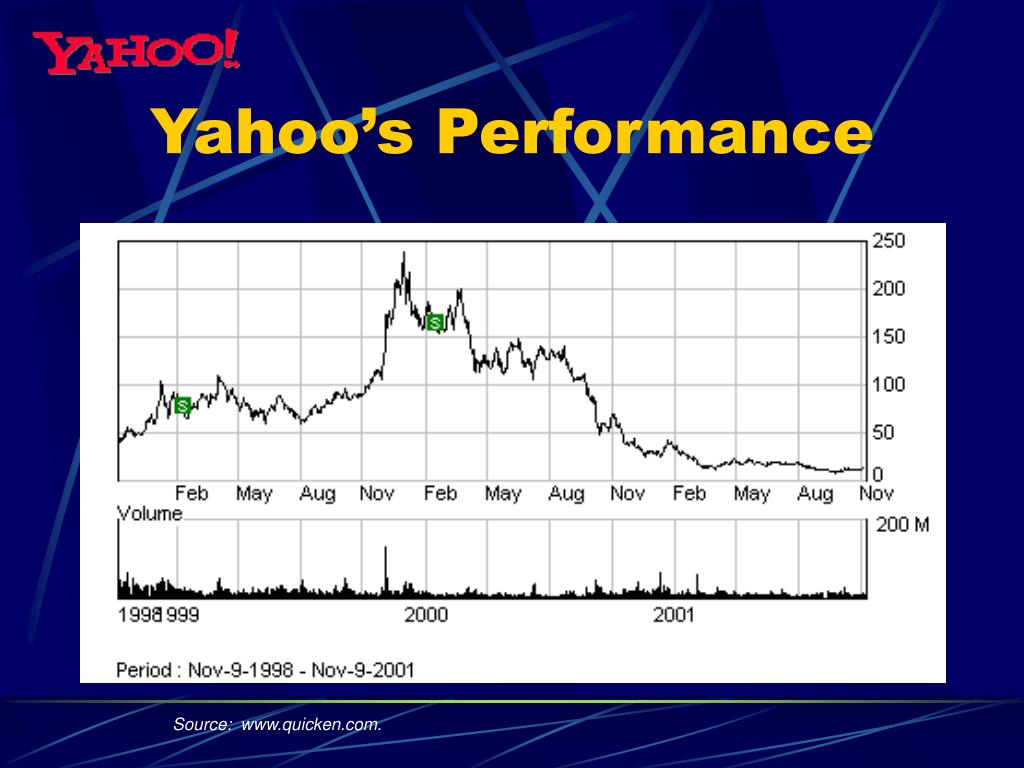 YAHOO!

Yahoo's Performance

250
200
150
100
50
0

S
S

Feb May Aug Nov Feb May Aug Nov Feb May Aug Nov

Volume
200 M

1998 1999 2000 2001

Period : Nov-9-1998 - Nov-9-2001

Source: www.quicken.com.